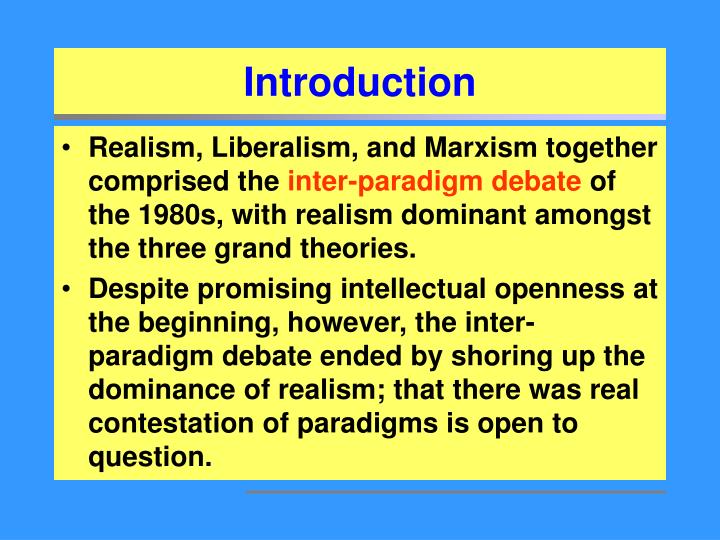 Introduction

• Realism, Liberalism, and Marxism together comprised the inter-paradigm debate of the 1980s, with realism dominant amongst the three grand theories.

• Despite promising intellectual openness at the beginning, however, the inter-paradigm debate ended by shoring up the dominance of realism; that there was real contestation of paradigms is open to question.